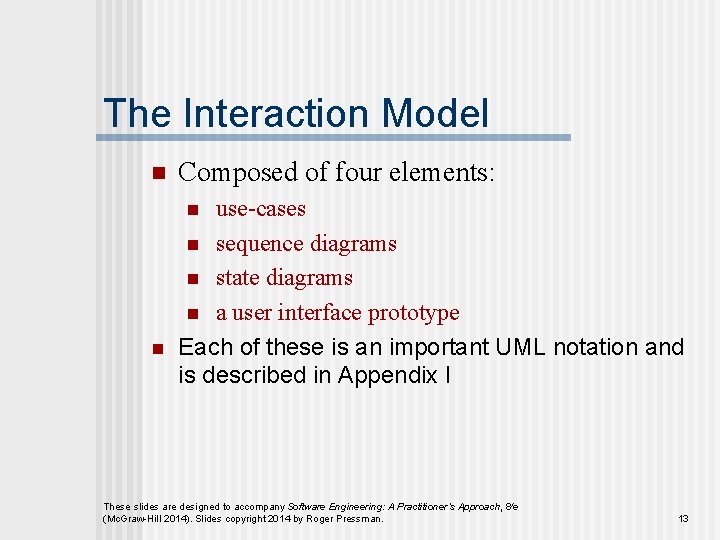 The Interaction Model

- Composed of four elements:
  - use-cases
  - sequence diagrams
  - state diagrams
  - a user interface prototype
- Each of these is an important UML notation and is described in Appendix I

These slides are designed to accompany Software Engineering: A Practitioner's Approach, 8/e (McGraw-Hill 2014). Slides copyright 2014 by Roger Pressman.

13